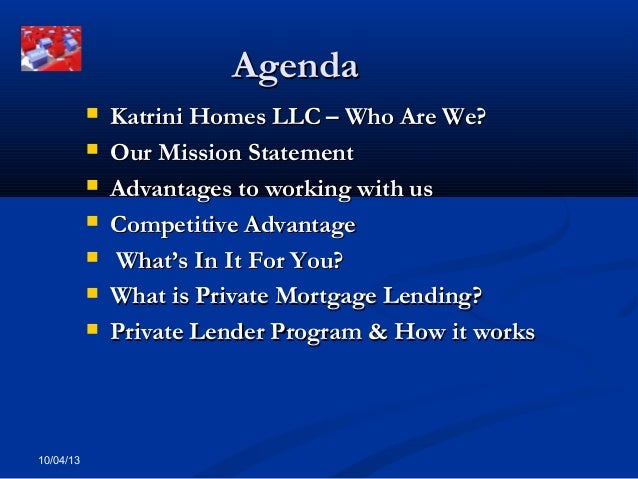 Agenda

- Katrini Homes LLC – Who Are We?
- Our Mission Statement
- Advantages to working with us
- Competitive Advantage
- What's In It For You?
- What is Private Mortgage Lending?
- Private Lender Program & How it works

10/04/13